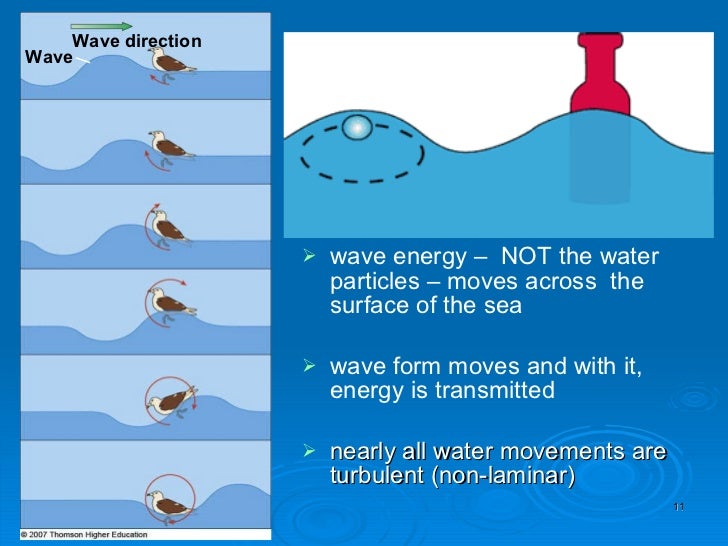 Wave direction
Wave

© 2007 Thomson Higher Education

➢ wave energy – NOT the water particles – moves across the surface of the sea

➢ wave form moves and with it, energy is transmitted

➢ nearly all water movements are turbulent (non-laminar)

11